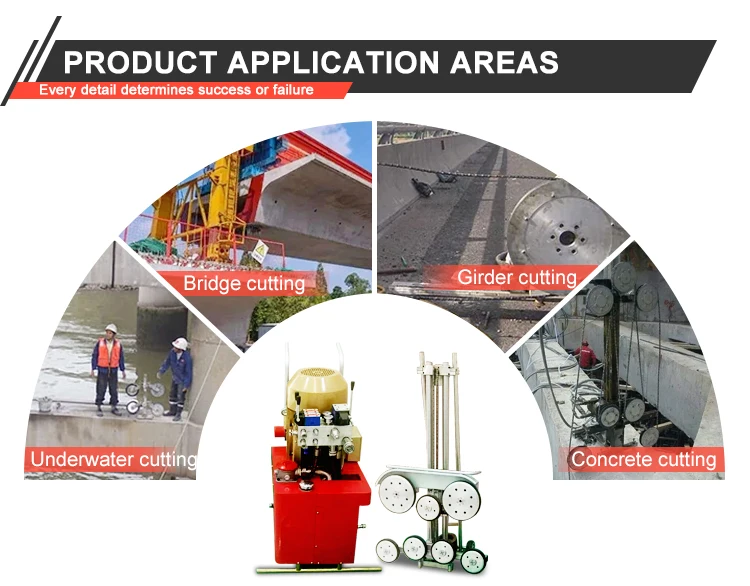 PRODUCT APPLICATION AREAS
Every detail determines success or failure

Bridge cutting

Girder cutting

Underwater cutting

Concrete cutting